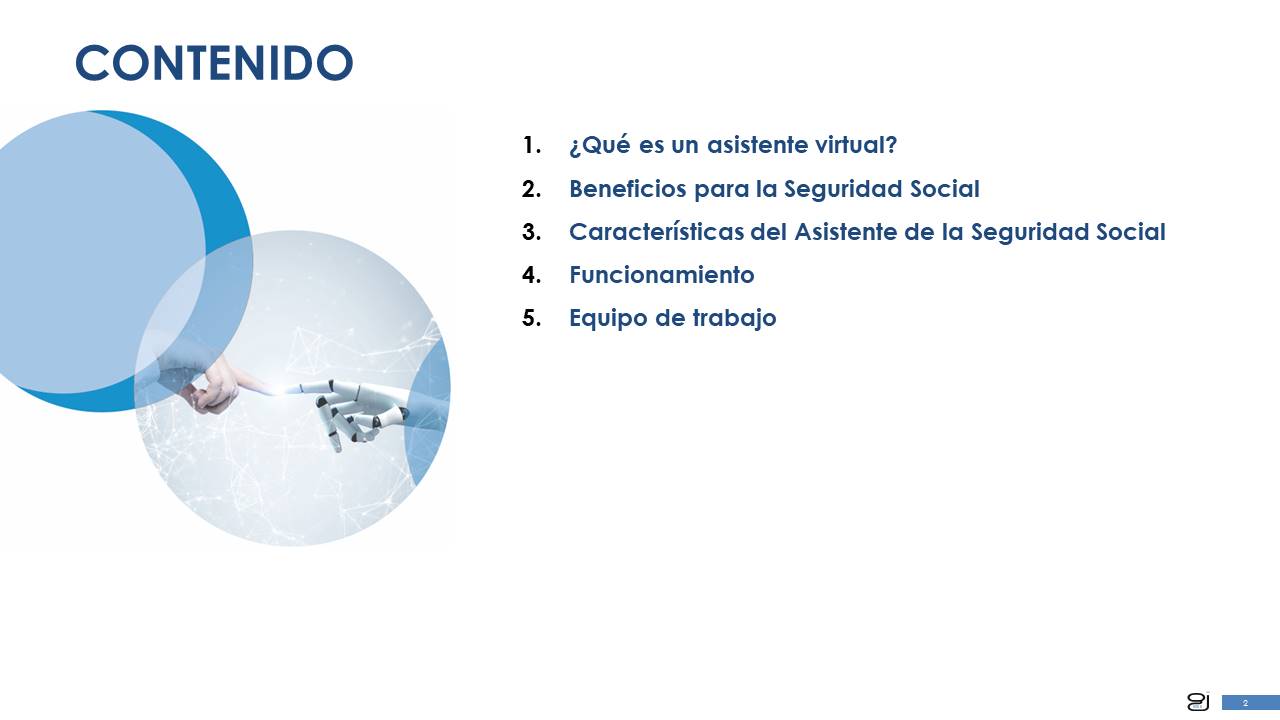 CONTENIDO

1. ¿Qué es un asistente virtual?
2. Beneficios para la Seguridad Social
3. Características del Asistente de la Seguridad Social
4. Funcionamiento
5. Equipo de trabajo

2